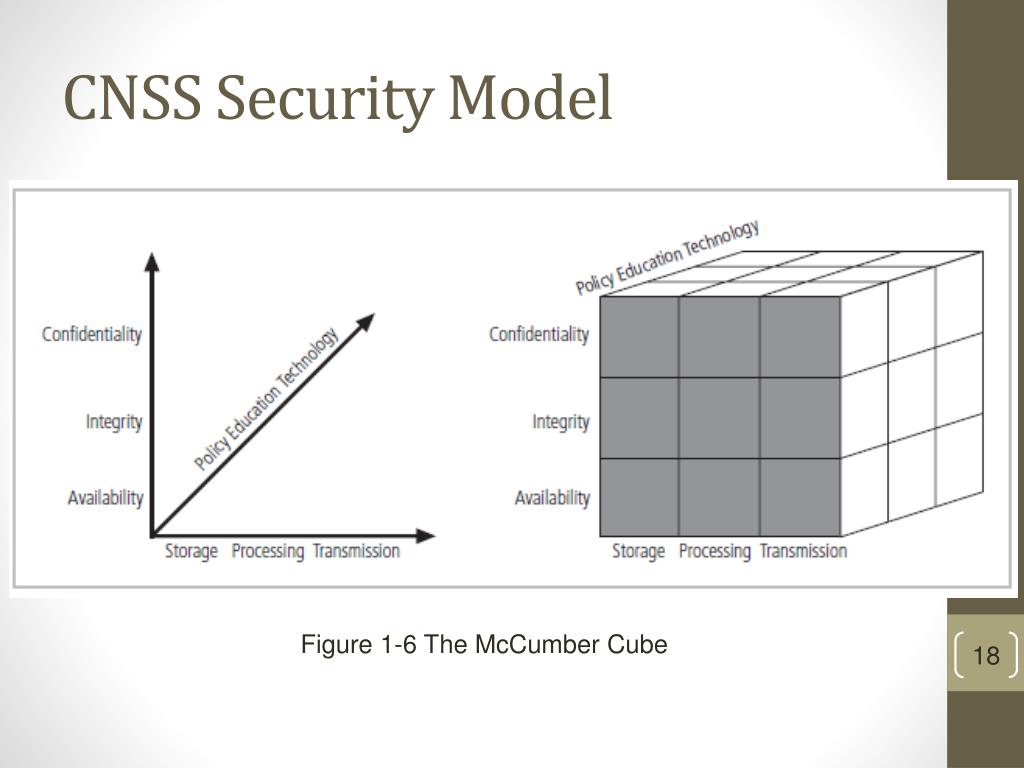 CNSS Security Model

Confidentiality

Integrity

Availability

Policy Education Technology

Storage Processing Transmission

Policy Education Technology

Confidentiality

Integrity

Availability

Storage Processing Transmission

Figure 1-6 The McCumber Cube

18